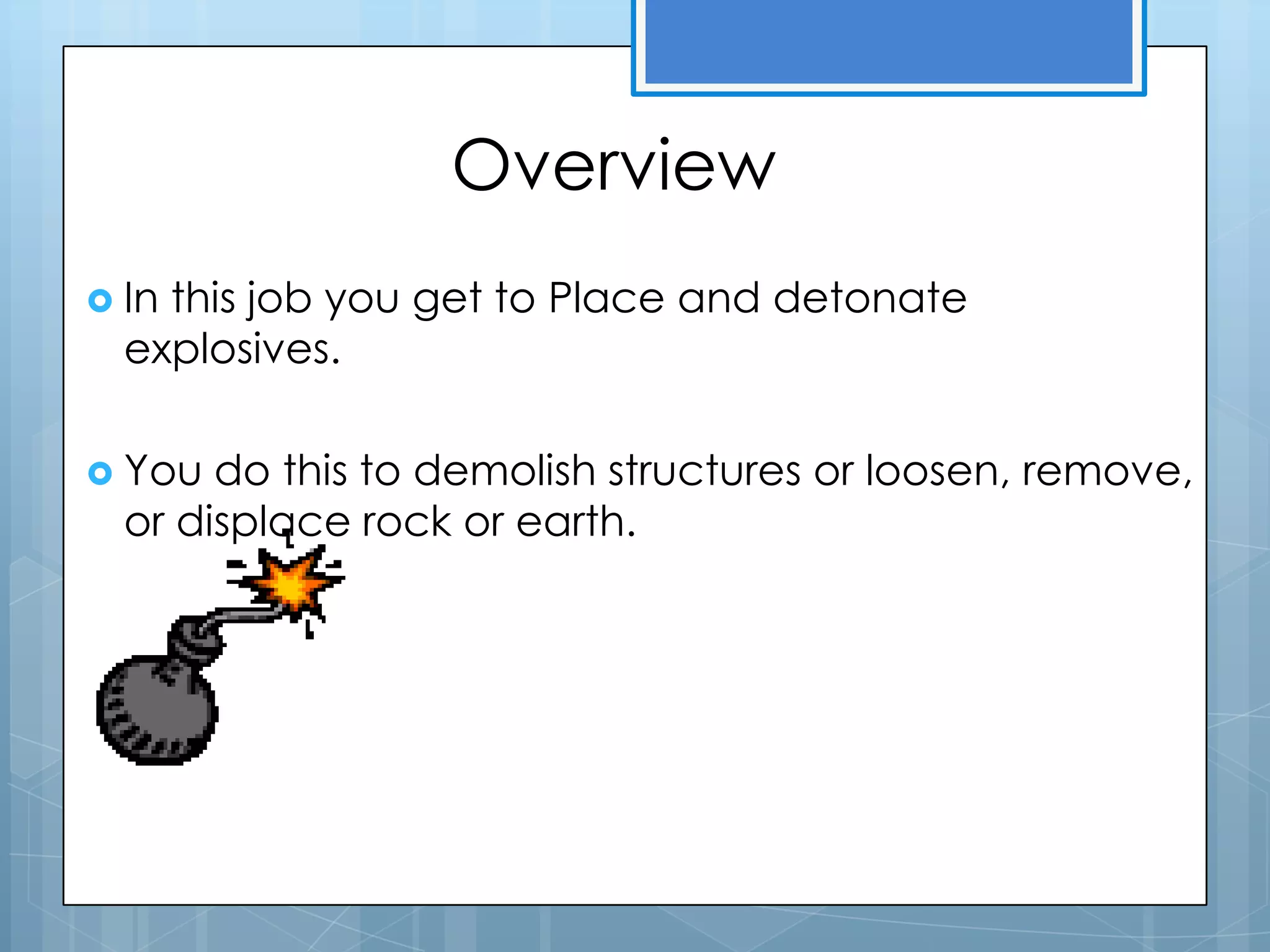 Overview

In this job you get to Place and detonate explosives.

You do this to demolish structures or loosen, remove, or displace rock or earth.